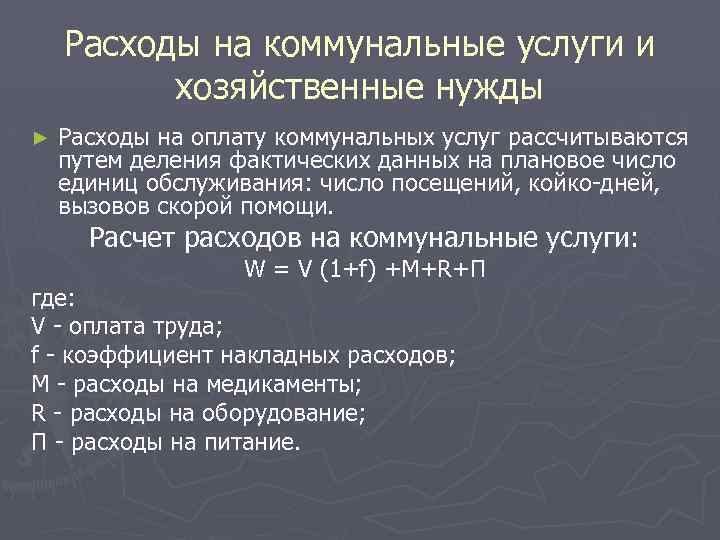 Расходы на коммунальные услуги и хозяйственные нужды

► Расходы на оплату коммунальных услуг рассчитываются путем деления фактических данных на плановое число единиц обслуживания: число посещений, койко-дней, вызовов скорой помощи.

Расчет расходов на коммунальные услуги:

$W = V (1+f) +M+R+П$

где:

V - оплата труда;

f - коэффициент накладных расходов;

M - расходы на медикаменты;

R - расходы на оборудование;

П - расходы на питание.